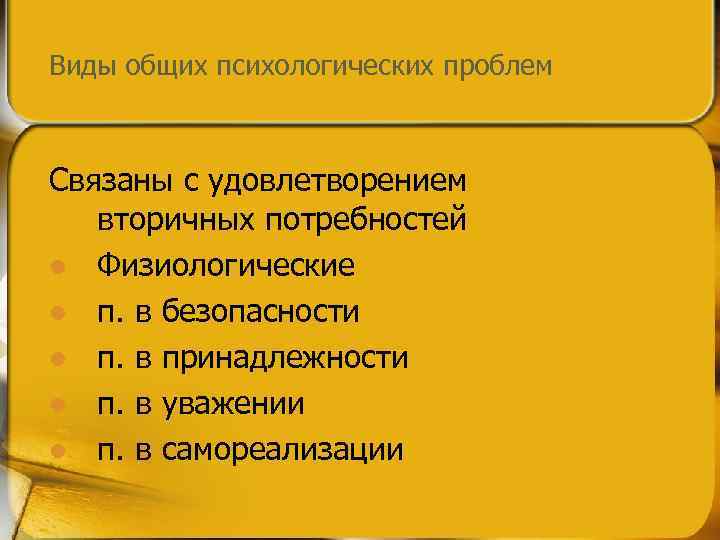 Виды общих психологических проблем

Связаны с удовлетворением вторичных потребностей

- Физиологические
- п. в безопасности
- п. в принадлежности
- п. в уважении
- п. в самореализации